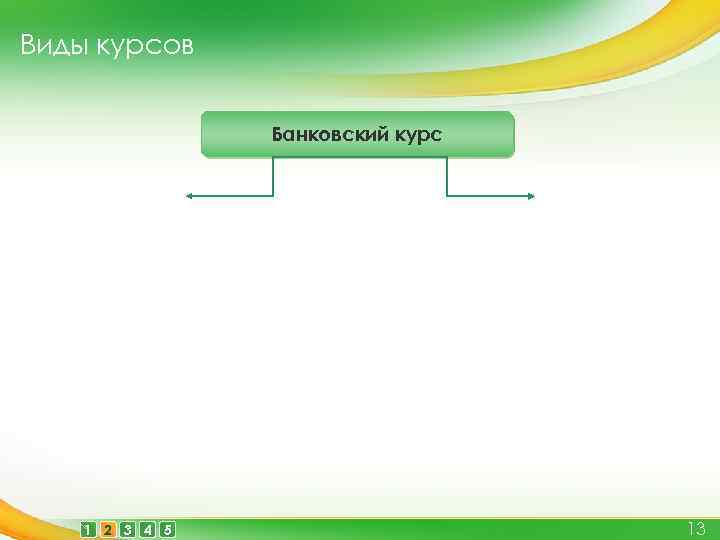 Виды курсов

Банковский курс

1 2 3 4 5

13